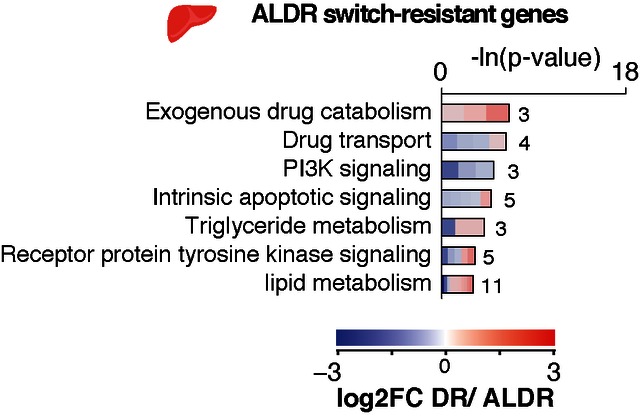 ALDR switch-resistant genes

-ln(p-value)

0

18

Exogenous drug catabolism 3

Drug transport 4

PI3K signaling 3

Intrinsic apoptotic signaling 5

Triglyceride metabolism 3

Receptor protein tyrosine kinase signaling 5

lipid metabolism 11

–3

0

3

log2FC DR/ ALDR